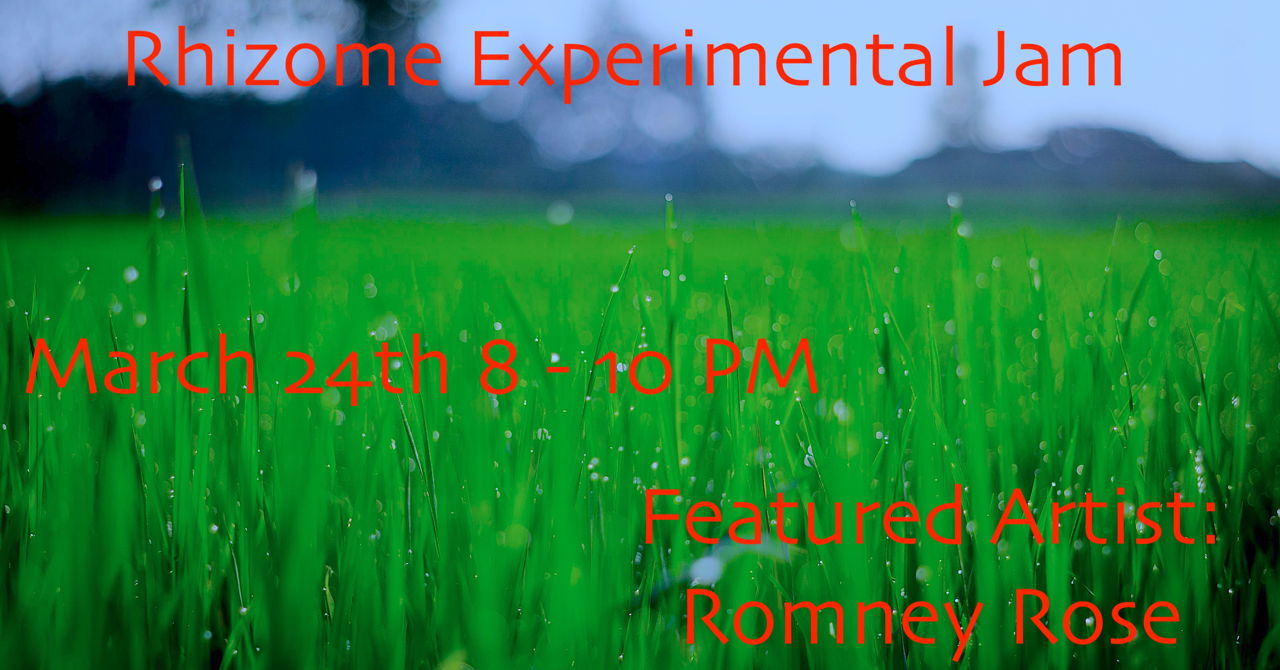 Rhizome Experimental Jam

March 24th 8 - 10 PM

Featured Artist:
Romney Rose